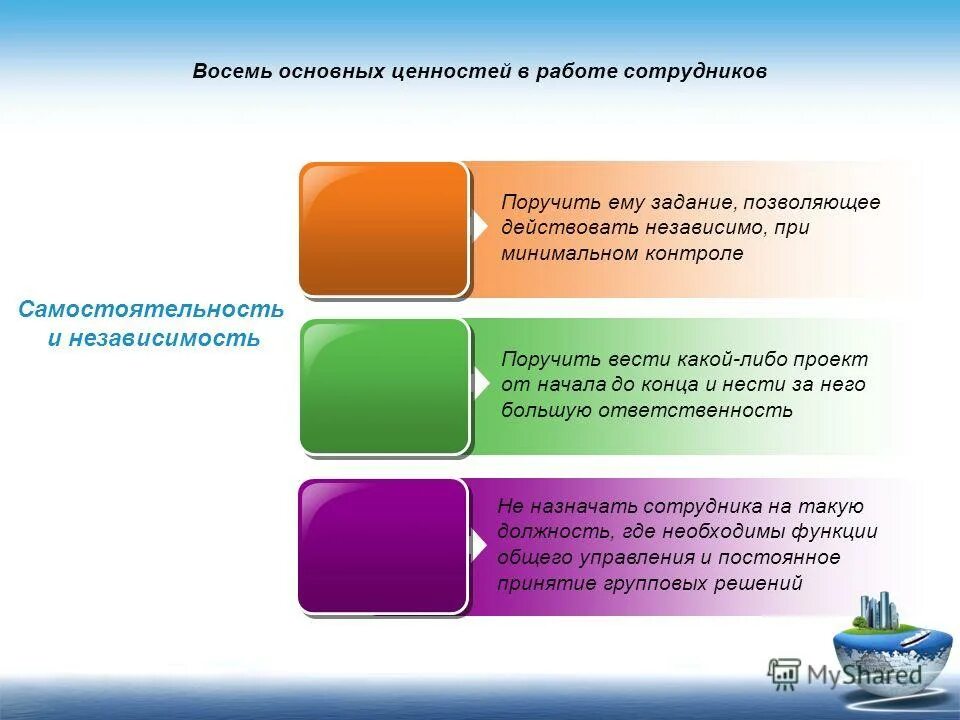 Восемь основных ценностей в работе сотрудников

Самостоятельность и независимость

Поручить ему задание, позволяющее действовать независимо, при минимальном контроле

Поручить вести какой-либо проект от начала до конца и нести за него большую ответственность

Не назначать сотрудника на такую должность, где необходимы функции общего управления и постоянное принятие групповых решений

MyShared